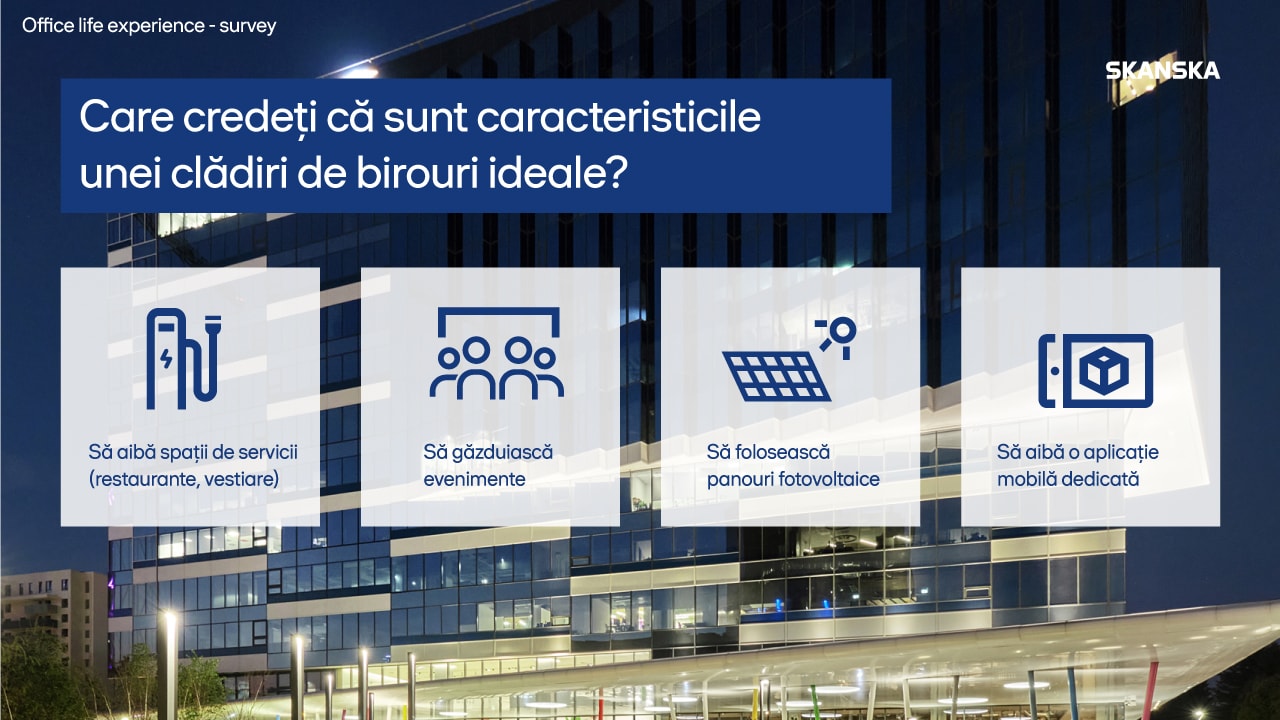 Office life experience - survey

SKANSKA

Care credeți că sunt caracteristicile unei clădiri de birouri ideale?

Să aibă spații de servicii (restaurante, vestiare)

Să găzduiască evenimente

Să folosească panouri fotovoltaice

Să aibă o aplicație mobilă dedicată